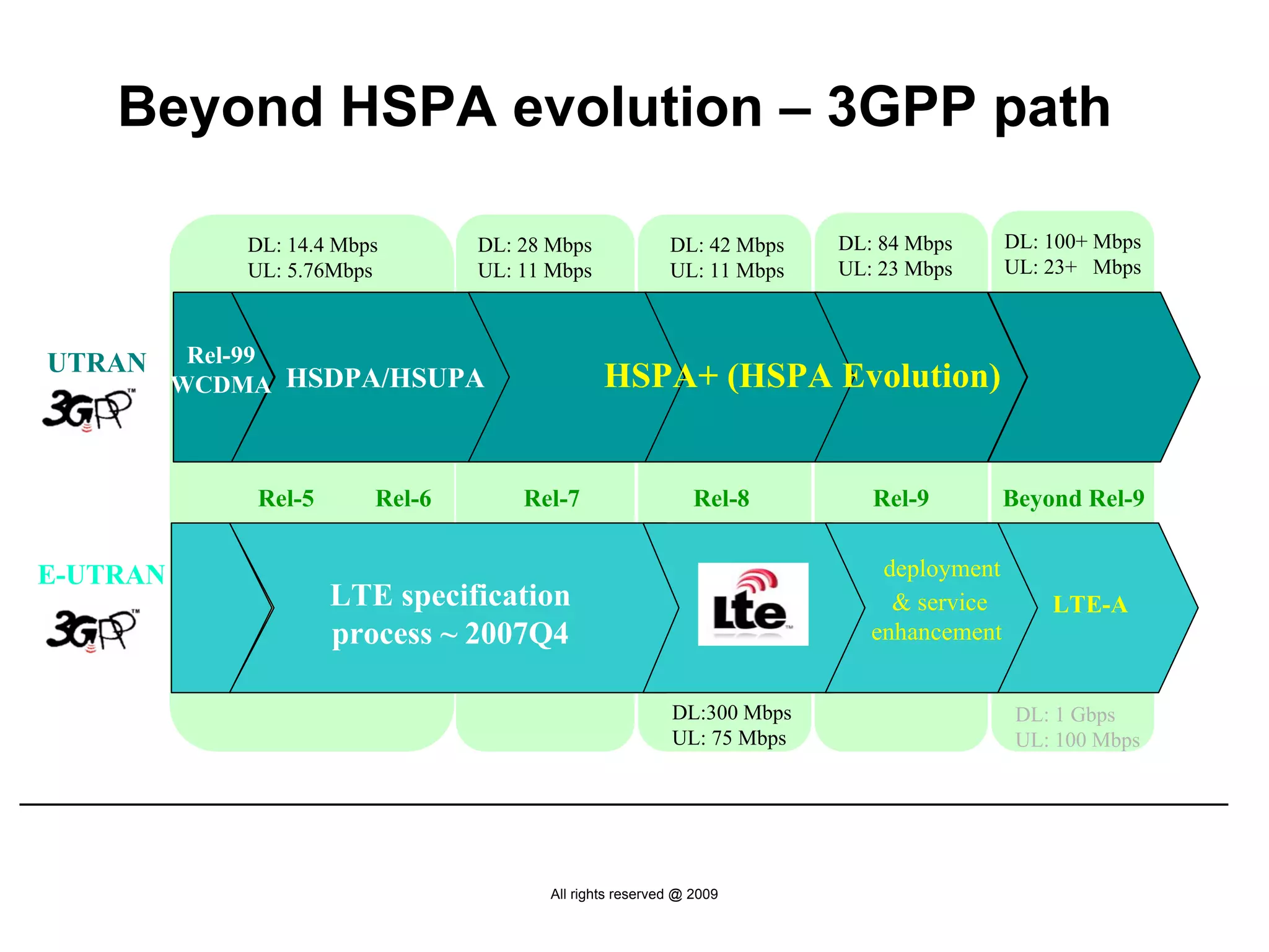 Beyond HSPA evolution – 3GPP path

DL: 14.4 Mbps
UL: 5.76Mbps

DL: 28 Mbps
UL: 11 Mbps

DL: 42 Mbps
UL: 11 Mbps

DL: 84 Mbps
UL: 23 Mbps

DL: 100+ Mbps
UL: 23+ Mbps

UTRAN
3GPP™

Rel-99
WCDMA

HSDPA/HSUPA

HSPA+ (HSPA Evolution)

Rel-5 Rel-6 Rel-7 Rel-8 Rel-9 Beyond Rel-9

E-UTRAN
3GPP™

LTE specification process ~ 2007Q4

Lte™

deployment & service enhancement

LTE-A

DL:300 Mbps
UL: 75 Mbps

DL: 1 Gbps
UL: 100 Mbps

All rights reserved @ 2009